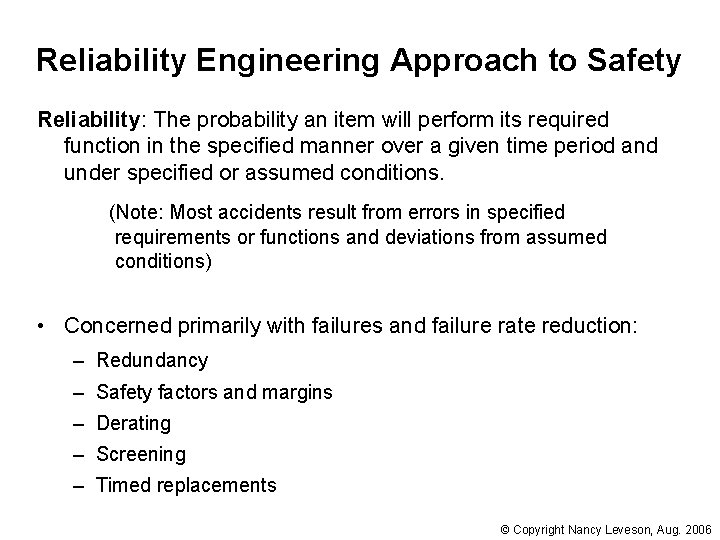 Reliability Engineering Approach to Safety

Reliability: The probability an item will perform its required function in the specified manner over a given time period and under specified or assumed conditions.

(Note: Most accidents result from errors in specified requirements or functions and deviations from assumed conditions)

• Concerned primarily with failures and failure rate reduction:
– Redundancy
– Safety factors and margins
– Derating
– Screening
– Timed replacements

© Copyright Nancy Leveson, Aug. 2006